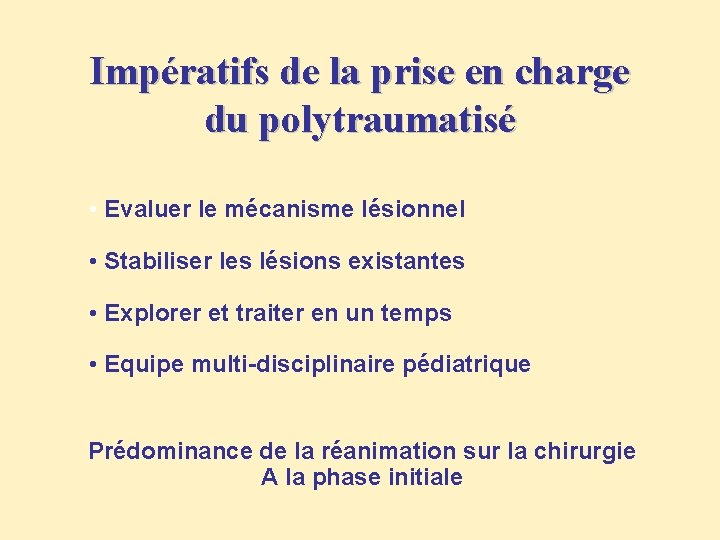 Impératifs de la prise en charge du polytraumatisé

• Evaluer le mécanisme lésionnel

• Stabiliser les lésions existantes

• Explorer et traiter en un temps

• Equipe multi-disciplinaire pédiatrique

Prédominance de la réanimation sur la chirurgie A la phase initiale